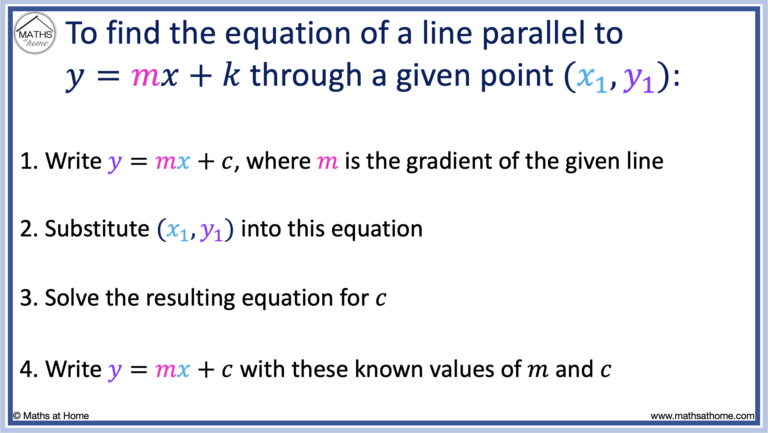 MATHS at home

To find the equation of a line parallel to $y = mx + k$ through a given point $(x_1, y_1)$:

1. Write $y = mx + c$, where $m$ is the gradient of the given line

2. Substitute $(x_1, y_1)$ into this equation

3. Solve the resulting equation for $c$

4. Write $y = mx + c$ with these known values of $m$ and $c$

© Maths at Home

www.mathsathome.com